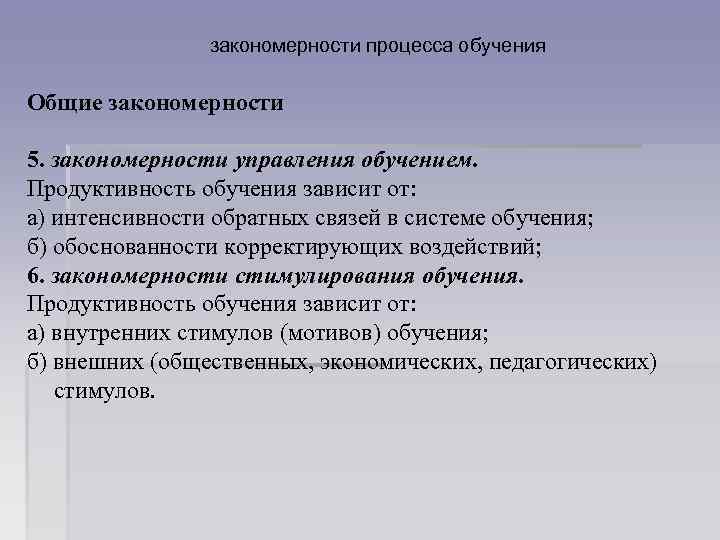 закономерности процесса обучения

Общие закономерности

5. закономерности управления обучением.
Продуктивность обучения зависит от:
а) интенсивности обратных связей в системе обучения;
б) обоснованности корректирующих воздействий;
6. закономерности стимулирования обучения.
Продуктивность обучения зависит от:
а) внутренних стимулов (мотивов) обучения;
б) внешних (общественных, экономических, педагогических) стимулов.